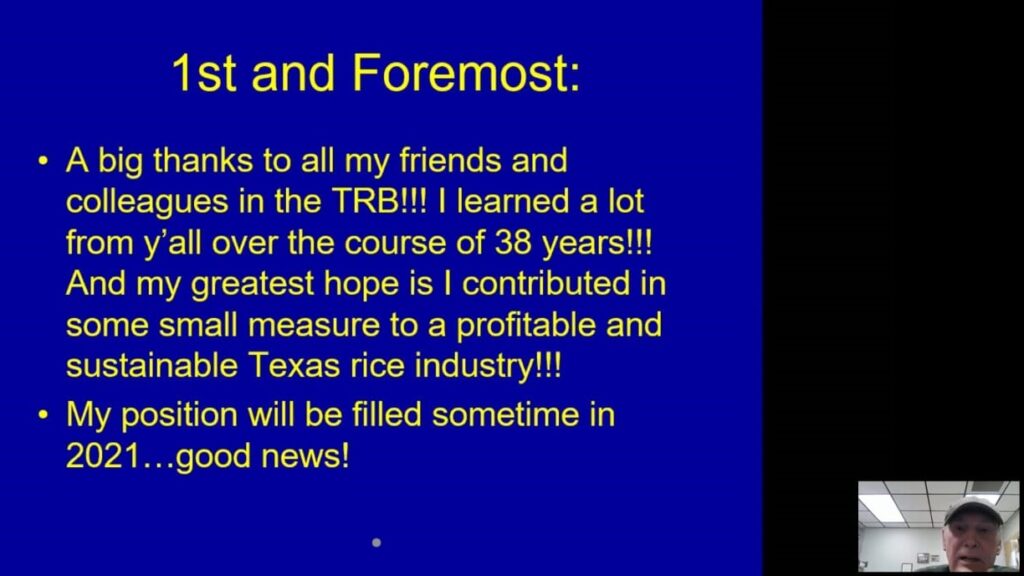 1st and Foremost:

• A big thanks to all my friends and colleagues in the TRB!!! I learned a lot from y'all over the course of 38 years!!! And my greatest hope is I contributed in some small measure to a profitable and sustainable Texas rice industry!!!

• My position will be filled sometime in 2021…good news!